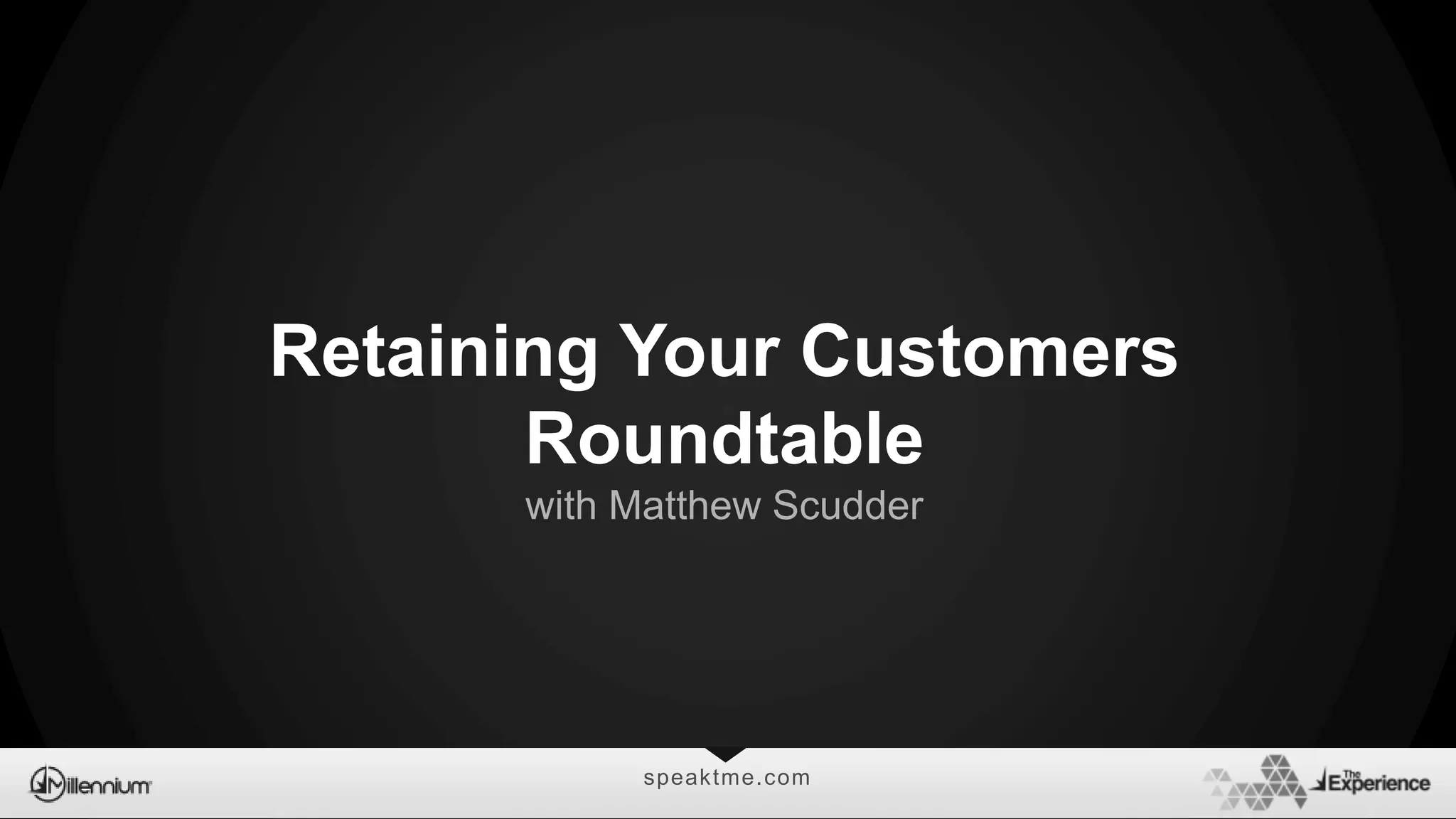 Retaining Your Customers Roundtable
with Matthew Scudder

Millennium

speaktme.com

The Experience